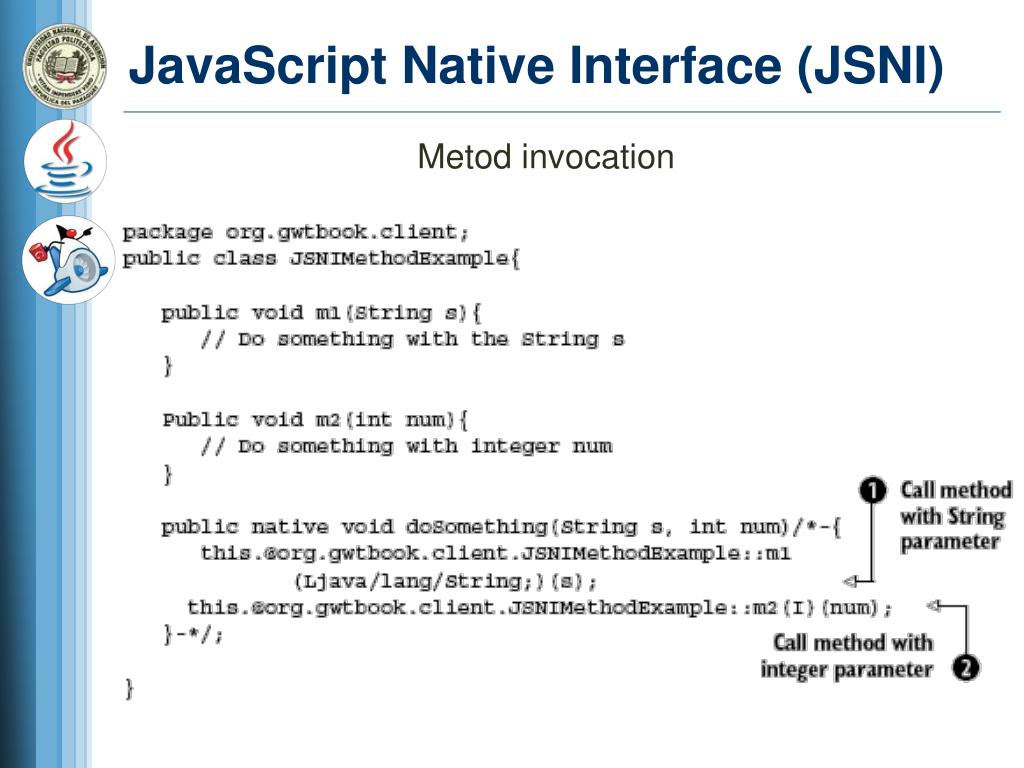 JavaScript Native Interface (JSNI)

Metod invocation

package org.gwtbook.client;
public class JSNIMethodExample{

public void m1(String s){
// Do something with the String s
}

Public void m2(int num){
// Do something with integer num
}

public native void doSomething(String s, int num)/*-{
this.@org.gwtbook.client.JSNIMethodExample::m1
(Ljava/lang/String;)(s);
this.@org.gwtbook.client.JSNIMethodExample::m2(I)(num);
}-*/;

}

1 Call method with String parameter

Call method with integer parameter 2